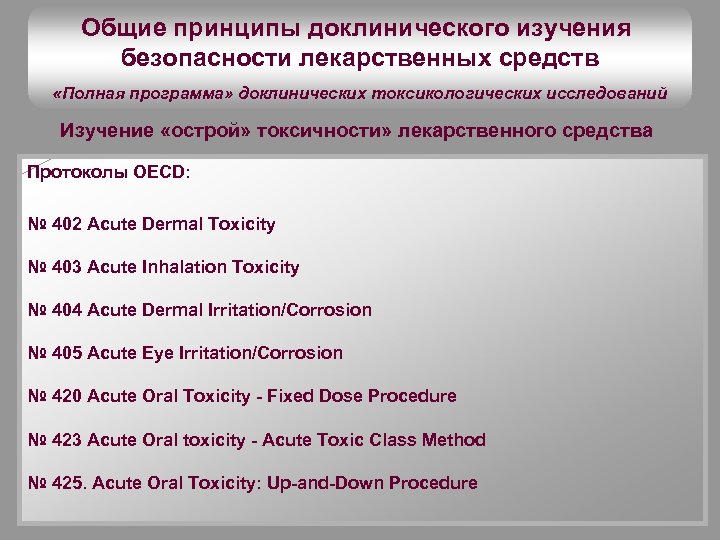 Общие принципы доклинического изучения безопасности лекарственных средств

«Полная программа» доклинических токсикологических исследований

Изучение «острой» токсичности» лекарственного средства

Протоколы OECD:

№ 402 Acute Dermal Toxicity

№ 403 Acute Inhalation Toxicity

№ 404 Acute Dermal Irritation/Corrosion

№ 405 Acute Eye Irritation/Corrosion

№ 420 Acute Oral Toxicity - Fixed Dose Procedure

№ 423 Acute Oral toxicity - Acute Toxic Class Method

№ 425. Acute Oral Toxicity: Up-and-Down Procedure